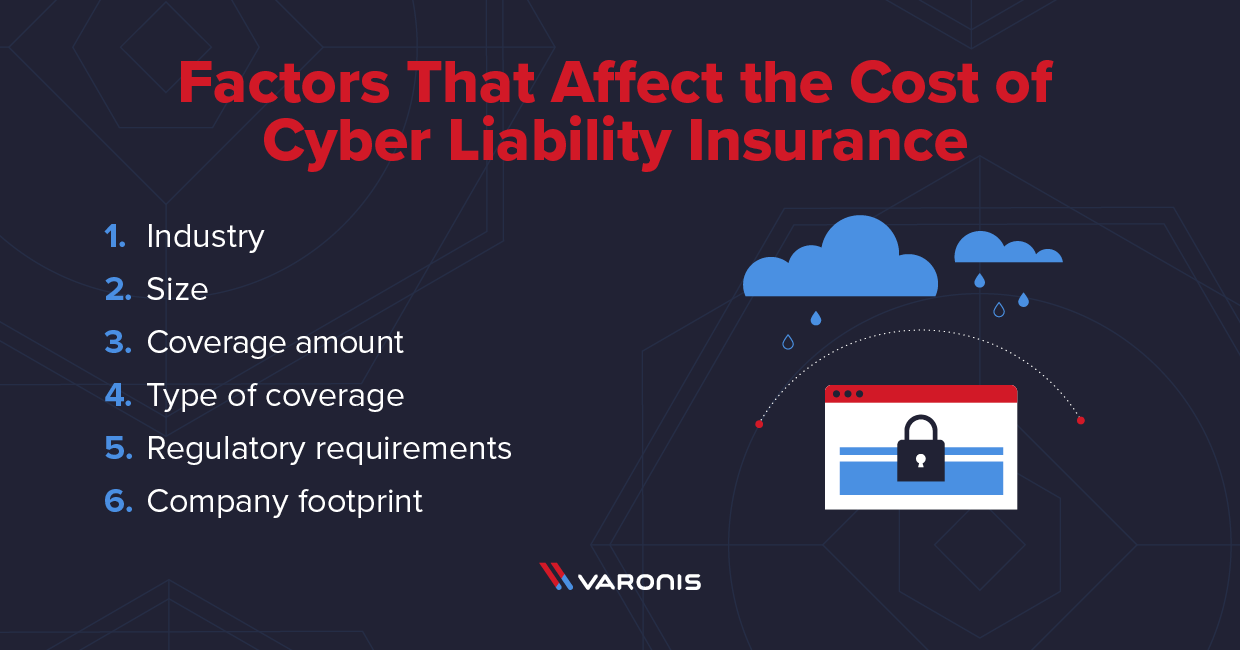 Factors That Affect the Cost of Cyber Liability Insurance

1. Industry
2. Size
3. Coverage amount
4. Type of coverage
5. Regulatory requirements
6. Company footprint

VARONIS